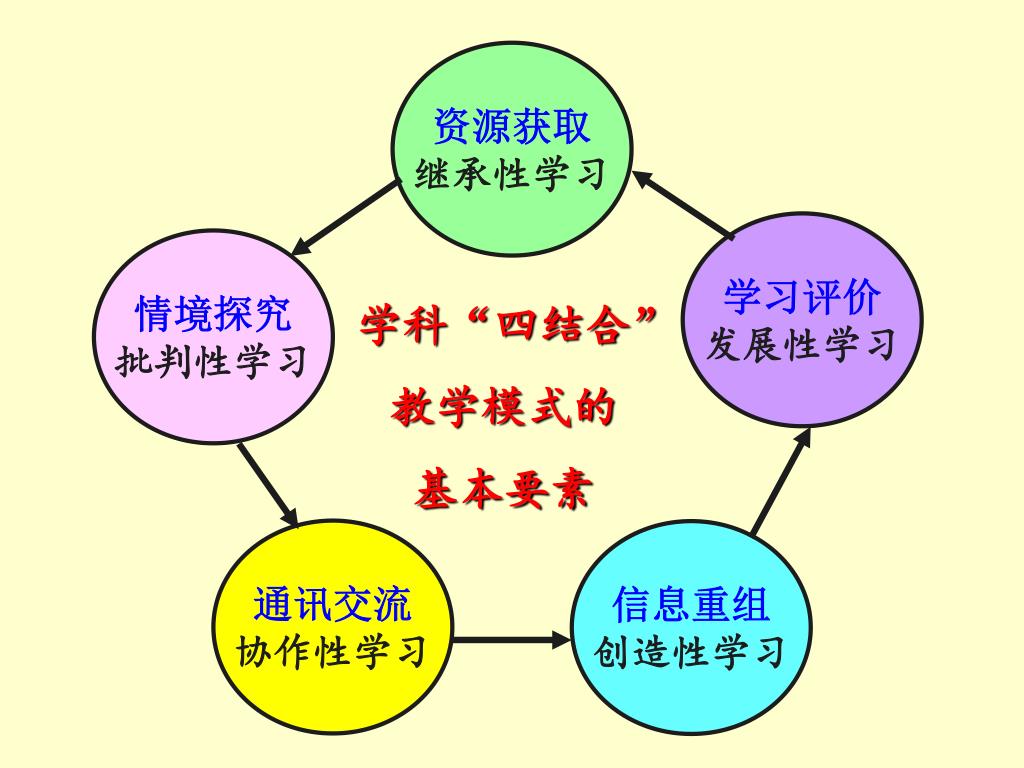 资源获取
继承性学习

情境探究
批判性学习

学科“四结合”
教学模式的
基本要素

学习评价
发展性学习

通讯交流
协作性学习

信息重组
创造性学习